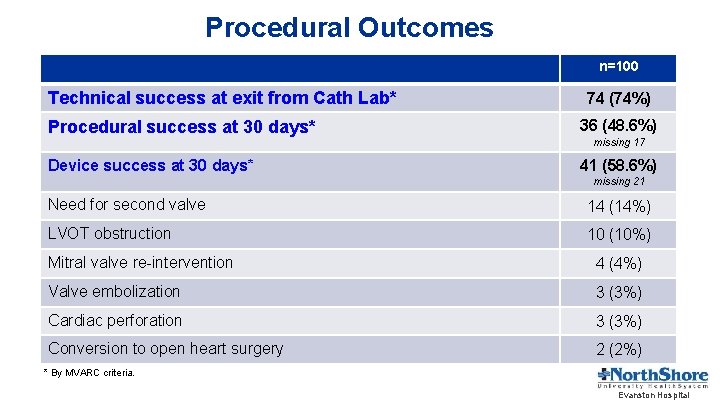 Procedural Outcomes

| | n=100 |
|---|---|
| Technical success at exit from Cath Lab* | 74 (74%) |
| Procedural success at 30 days* | 36 (48.6%) missing 17 |
| Device success at 30 days* | 41 (58.6%) missing 21 |
| Need for second valve | 14 (14%) |
| LVOT obstruction | 10 (10%) |
| Mitral valve re-intervention | 4 (4%) |
| Valve embolization | 3 (3%) |
| Cardiac perforation | 3 (3%) |
| Conversion to open heart surgery | 2 (2%) |

* By MVARC criteria.

NorthShore
University HealthSystem
Evanston Hospital